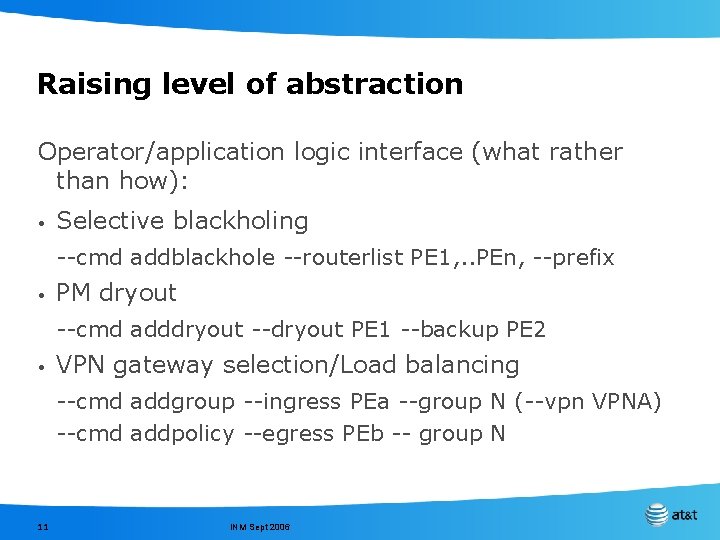 Raising level of abstraction

Operator/application logic interface (what rather than how):

• Selective blackholing

--cmd addblackhole --routerlist PE1,..PEn, --prefix

• PM dryout

--cmd adddryout --dryout PE1 --backup PE2

• VPN gateway selection/Load balancing

--cmd addgroup --ingress PEa --group N (--vpn VPNA)

--cmd addpolicy --egress PEb -- group N

11

INM Sept 2006

at&t